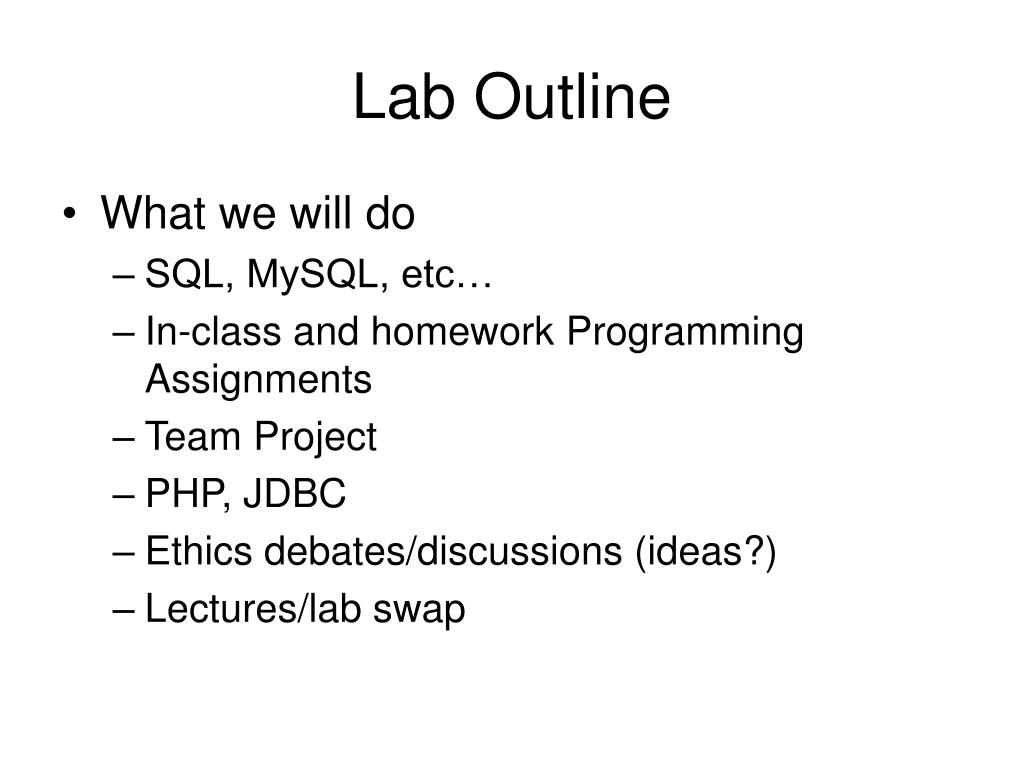 Lab Outline

• What we will do
– SQL, MySQL, etc…
– In-class and homework Programming Assignments
– Team Project
– PHP, JDBC
– Ethics debates/discussions (ideas?)
– Lectures/lab swap